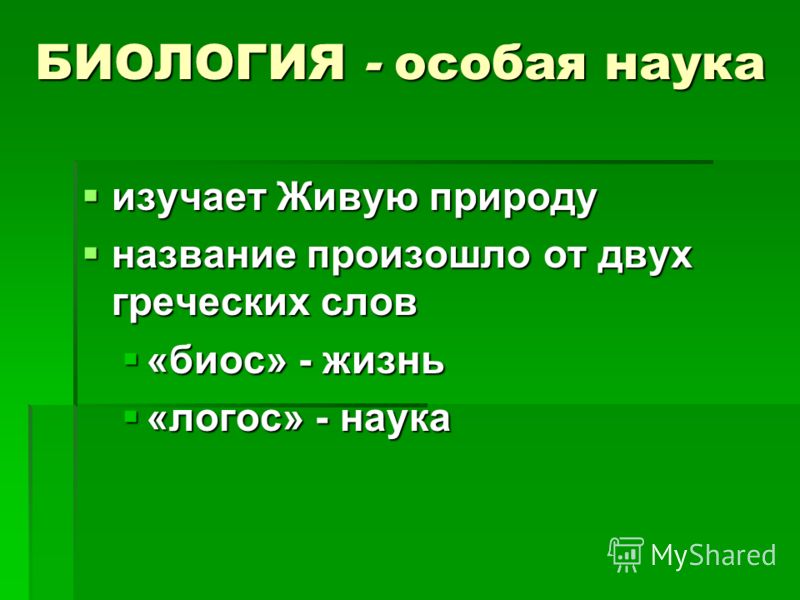 БИОЛОГИЯ - особая наука

- изучает Живую природу
- название произошло от двух греческих слов
  - «биос» - жизнь
  - «логос» - наука

MyShared